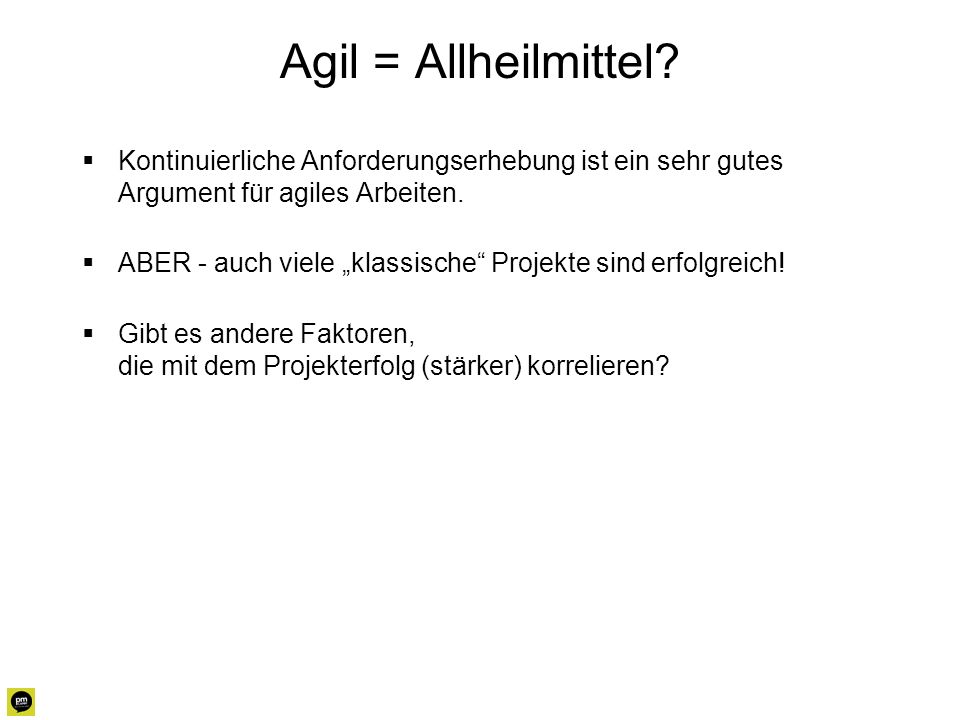 Agil = Allheilmittel?

▪ Kontinuierliche Anforderungserhebung ist ein sehr gutes Argument für agiles Arbeiten.

▪ ABER - auch viele „klassische“ Projekte sind erfolgreich!

▪ Gibt es andere Faktoren,
die mit dem Projekterfolg (stärker) korrelieren?

pm